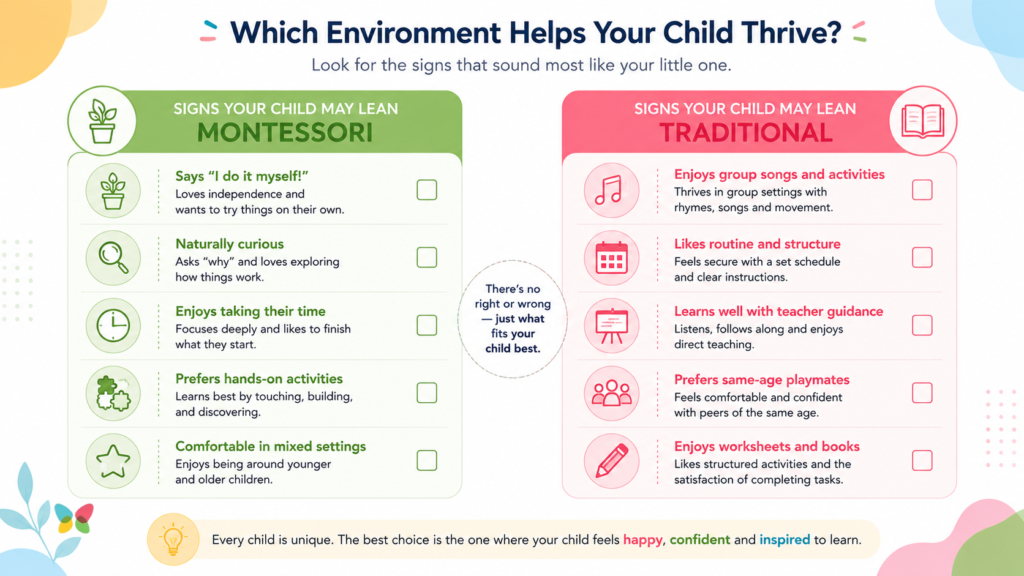 Which Environment Helps Your Child Thrive?

Look for the signs that sound most like your little one.

SIGNS YOUR CHILD MAY LEAN
MONTESSORI

Says "I do it myself!"
Loves independence and wants to try things on their own.

Naturally curious
Asks "why" and loves exploring how things work.

Enjoys taking their time
Focuses deeply and likes to finish what they start.

Prefers hands-on activities
Learns best by touching, building, and discovering.

Comfortable in mixed settings
Enjoys being around younger and older children.

There's no right or wrong — just what fits your child best.

SIGNS YOUR CHILD MAY LEAN
TRADITIONAL

Enjoys group songs and activities
Thrives in group settings with rhymes, songs and movement.

Likes routine and structure
Feels secure with a set schedule and clear instructions.

Learns well with teacher guidance
Listens, follows along and enjoys direct teaching.

Prefers same-age playmates
Feels comfortable and confident with peers of the same age.

Enjoys worksheets and books
Likes structured activities and the satisfaction of completing tasks.

Every child is unique. The best choice is the one where your child feels happy, confident and inspired to learn.